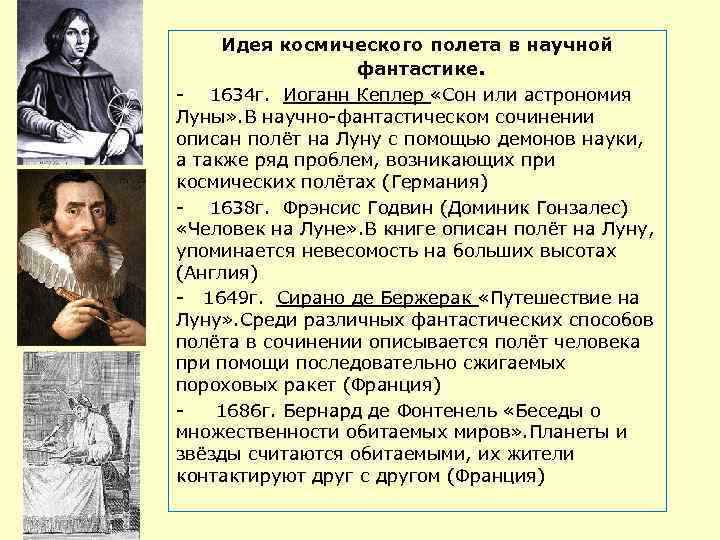 Идея космического полета в научной фантастике.

- 1634г. Иоганн Кеплер «Сон или астрономия Луны».В научно-фантастическом сочинении описан полёт на Луну с помощью демонов науки, а также ряд проблем, возникающих при космических полётах (Германия)

- 1638г. Фрэнсис Годвин (Доминик Гонзалес) «Человек на Луне».В книге описан полёт на Луну, упоминается невесомость на больших высотах (Англия)

- 1649г. Сирано де Бержерак «Путешествие на Луну».Среди различных фантастических способов полёта в сочинении описывается полёт человека при помощи последовательно сжигаемых пороховых ракет (Франция)

- 1686г. Бернард де Фонтенель «Беседы о множественности обитаемых миров».Планеты и звёзды считаются обитаемыми, их жители контактируют друг с другом (Франция)